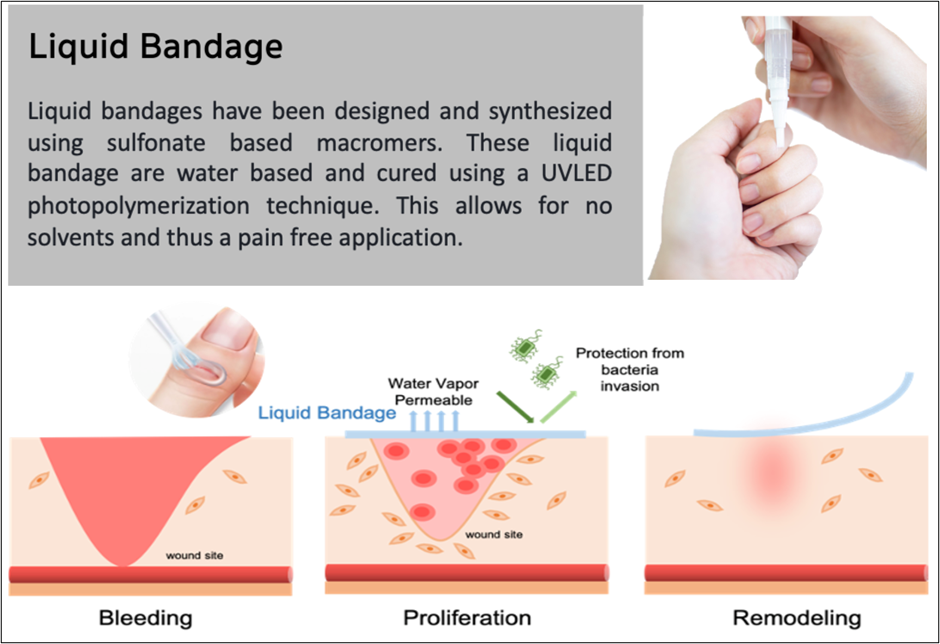 Liquid Bandage

Liquid bandages have been designed and synthesized using sulfonate based macromers. These liquid bandage are water based and cured using a UVLED photopolymerization technique. This allows for no solvents and thus a pain free application.

Liquid Bandage

Water Vapor Permeable

Protection from bacteria invasion

wound site

wound site

Bleeding

Proliferation

Remodeling